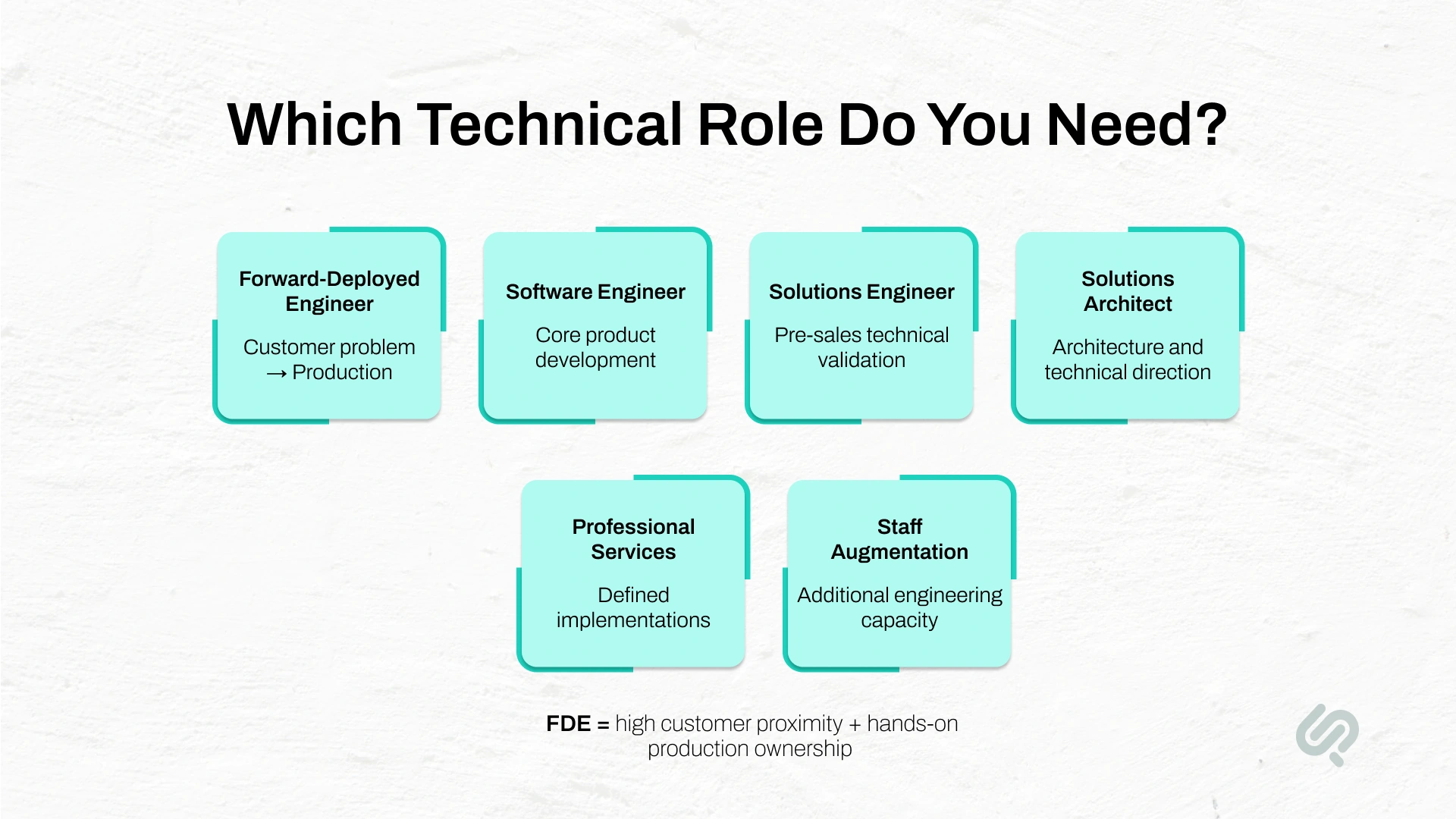 Which Technical Role Do You Need?

Forward-Deployed Engineer

Customer problem → Production

Software Engineer

Core product development

Solutions Engineer

Pre-sales technical validation

Solutions Architect

Architecture and technical direction

Professional Services

Defined implementations

Staff Augmentation

Additional engineering capacity

FDE = high customer proximity + hands-on production ownership